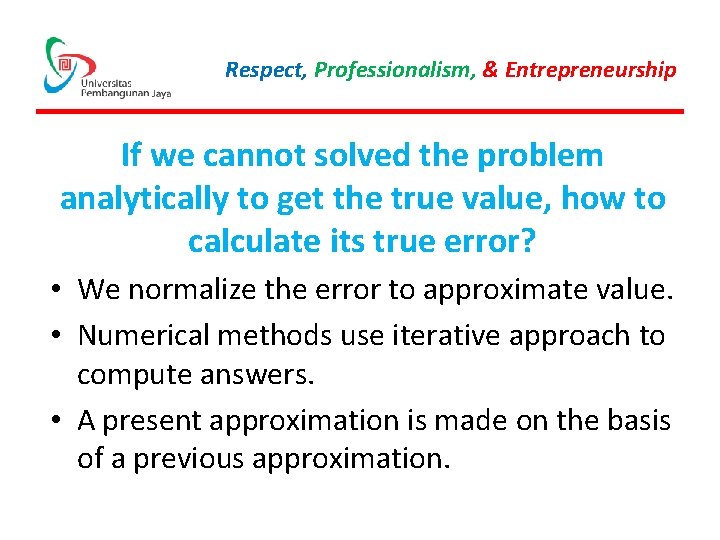 Universitas Pembangunan Jaya

Respect, Professionalism, & Entrepreneurship

If we cannot solved the problem analytically to get the true value, how to calculate its true error?

• We normalize the error to approximate value.
• Numerical methods use iterative approach to compute answers.
• A present approximation is made on the basis of a previous approximation.